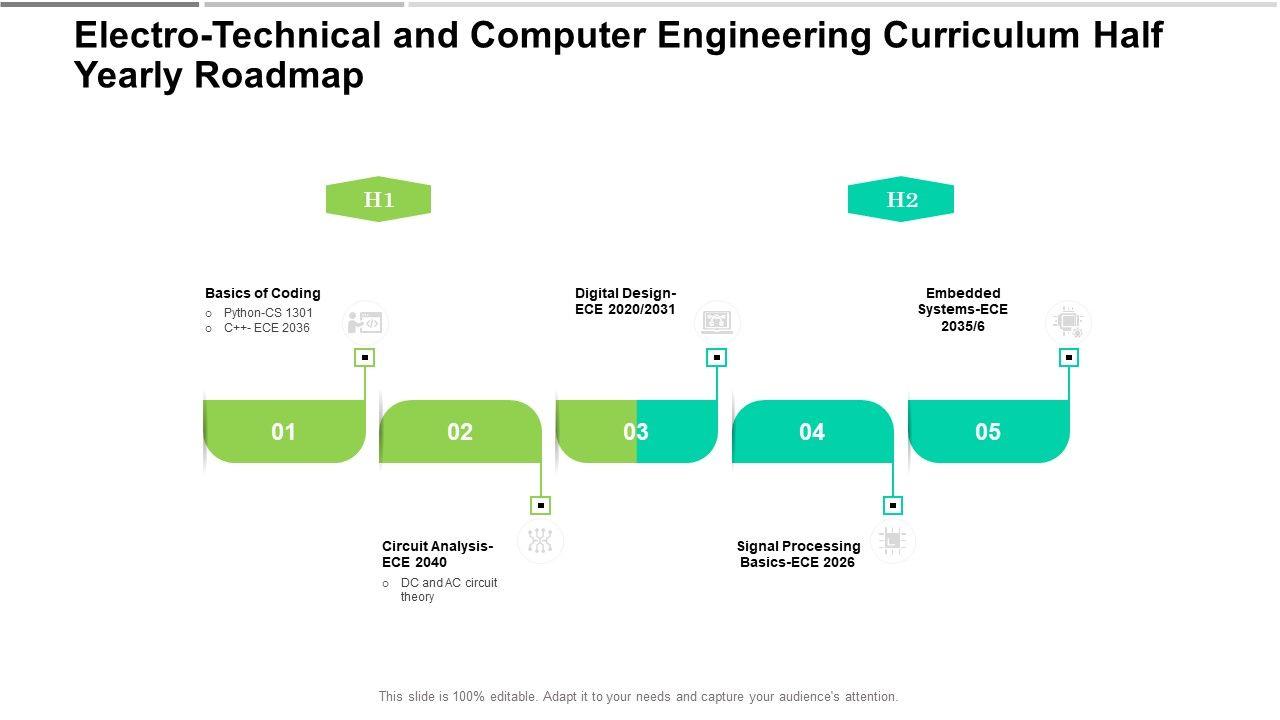 Electro-Technical and Computer Engineering Curriculum Half Yearly Roadmap

H1

H2

Basics of Coding
○ Python-CS 1301
○ C++- ECE 2036

Digital Design-ECE 2020/2031

Embedded Systems-ECE 2035/6

01

02

03

04

05

Circuit Analysis-ECE 2040
○ DC and AC circuit theory

Signal Processing Basics-ECE 2026

This slide is 100% editable. Adapt it to your needs and capture your audience's attention.